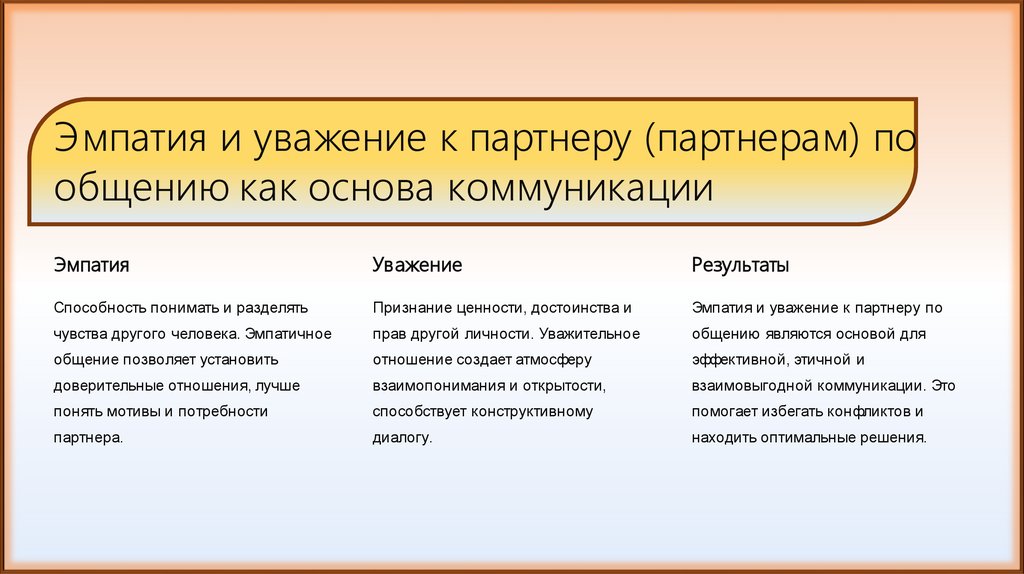 Эмпатия и уважение к партнеру (партнерам) по общению как основа коммуникации

Эмпатия

Способность понимать и разделять чувства другого человека. Эмпатичное общение позволяет установить доверительные отношения, лучше понять мотивы и потребности партнера.

Уважение

Признание ценности, достоинства и прав другой личности. Уважительное отношение создает атмосферу взаимопонимания и открытости, способствует конструктивному диалогу.

Результаты

Эмпатия и уважение к партнеру по общению являются основой для эффективной, этичной и взаимовыгодной коммуникации. Это помогает избегать конфликтов и находить оптимальные решения.